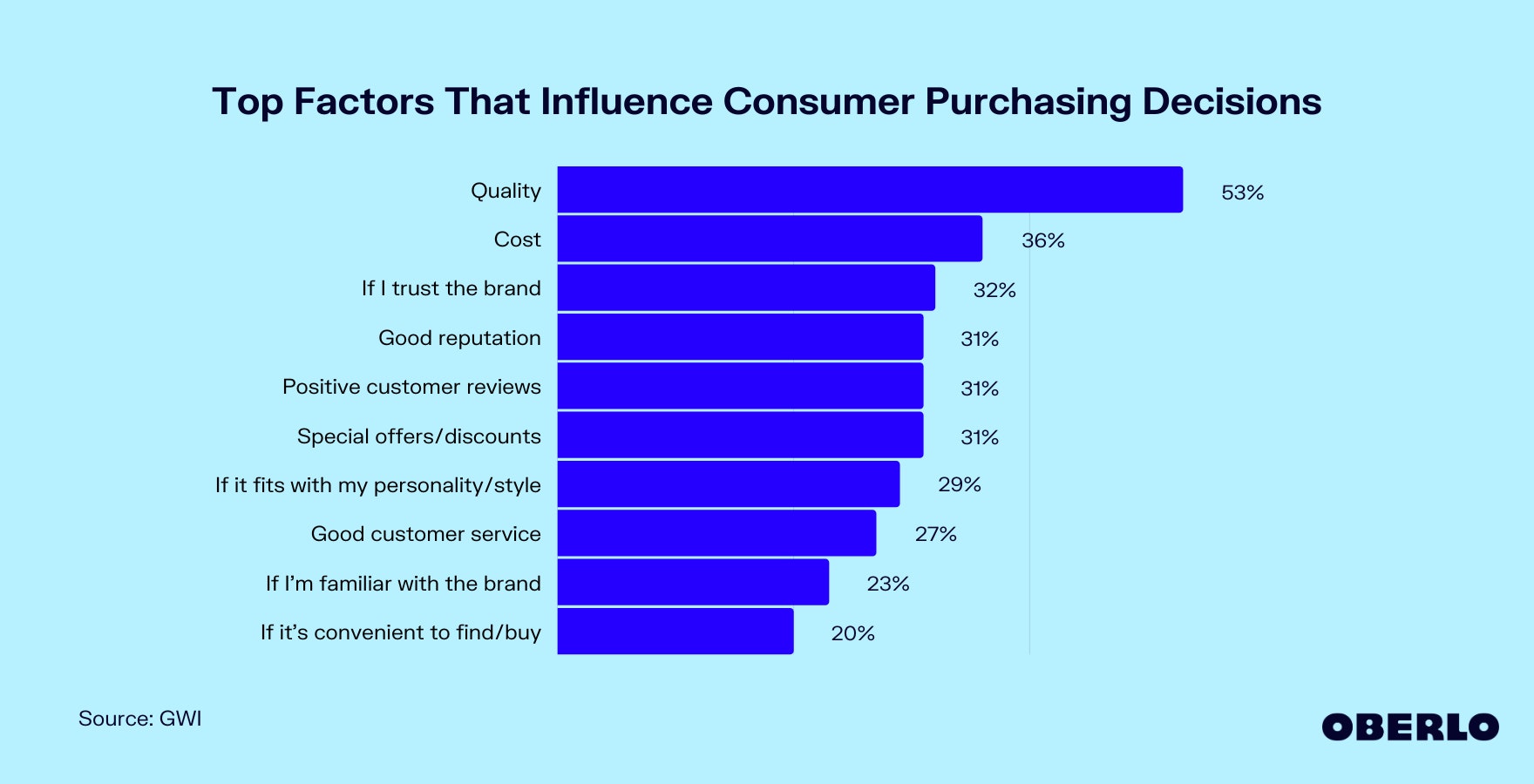 Top Factors That Influence Consumer Purchasing Decisions

Quality 53%
Cost 36%
If I trust the brand 32%
Good reputation 31%
Positive customer reviews 31%
Special offers/discounts 31%
If it fits with my personality/style 29%
Good customer service 27%
If I'm familiar with the brand 23%
If it's convenient to find/buy 20%

Source: GWI

OBERLO